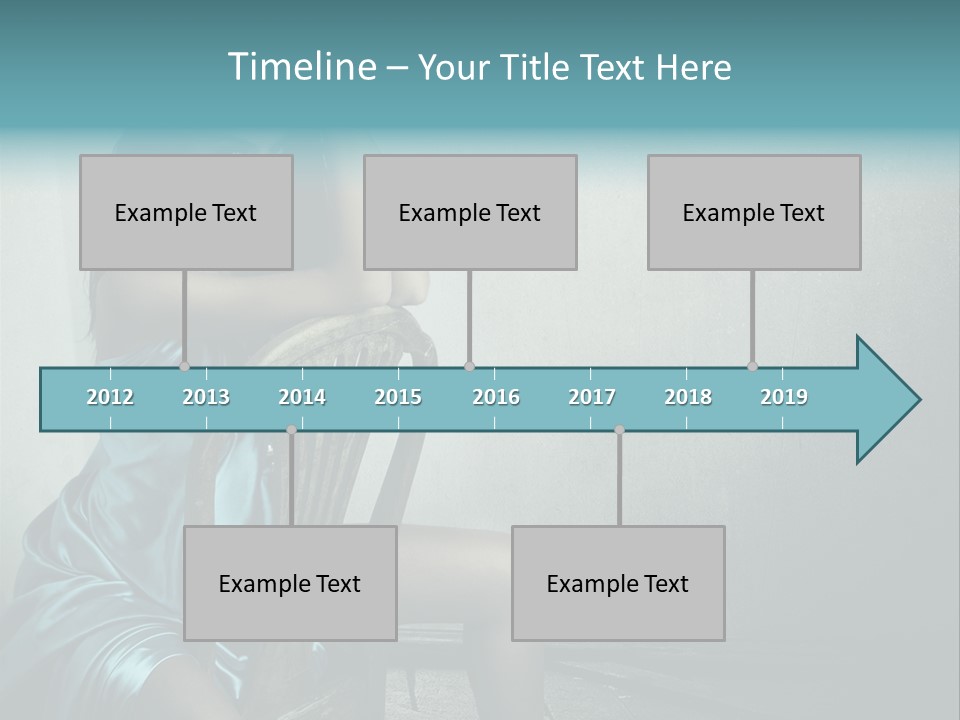 Timeline – Your Title Text Here

Example Text

Example Text

Example Text

2012 2013 2014 2015 2016 2017 2018 2019

Example Text

Example Text